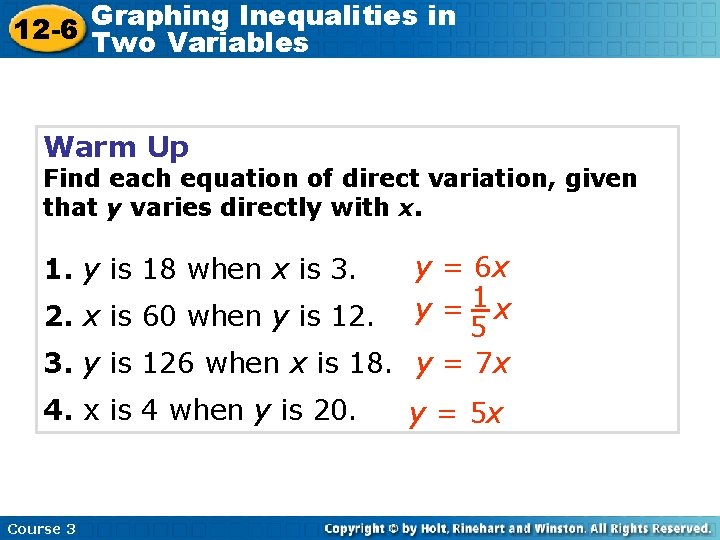 12-6 Graphing Inequalities in Two Variables

Warm Up

Find each equation of direct variation, given that $y$ varies directly with $x$.

1. $y$ is 18 when $x$ is 3. $y = 6x$

2. $x$ is 60 when $y$ is 12. $y = \frac{1}{5}x$

3. $y$ is 126 when $x$ is 18. $y = 7x$

4. x is 4 when $y$ is 20. $y = 5x$

Course 3

Copyright © by Holt, Rinehart and Winston. All Rights Reserved.